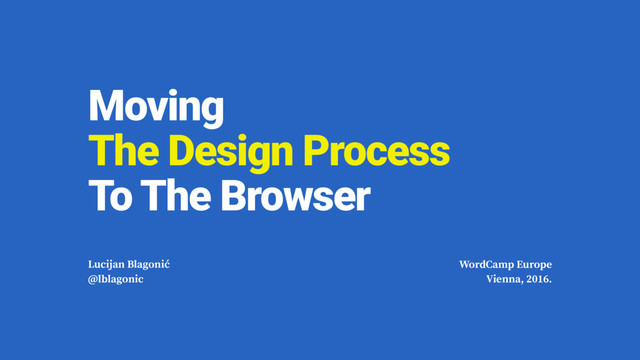 Moving
The Design Process
To The Browser

Lucijan Blagonić
@lblagonic

WordCamp Europe
Vienna, 2016.